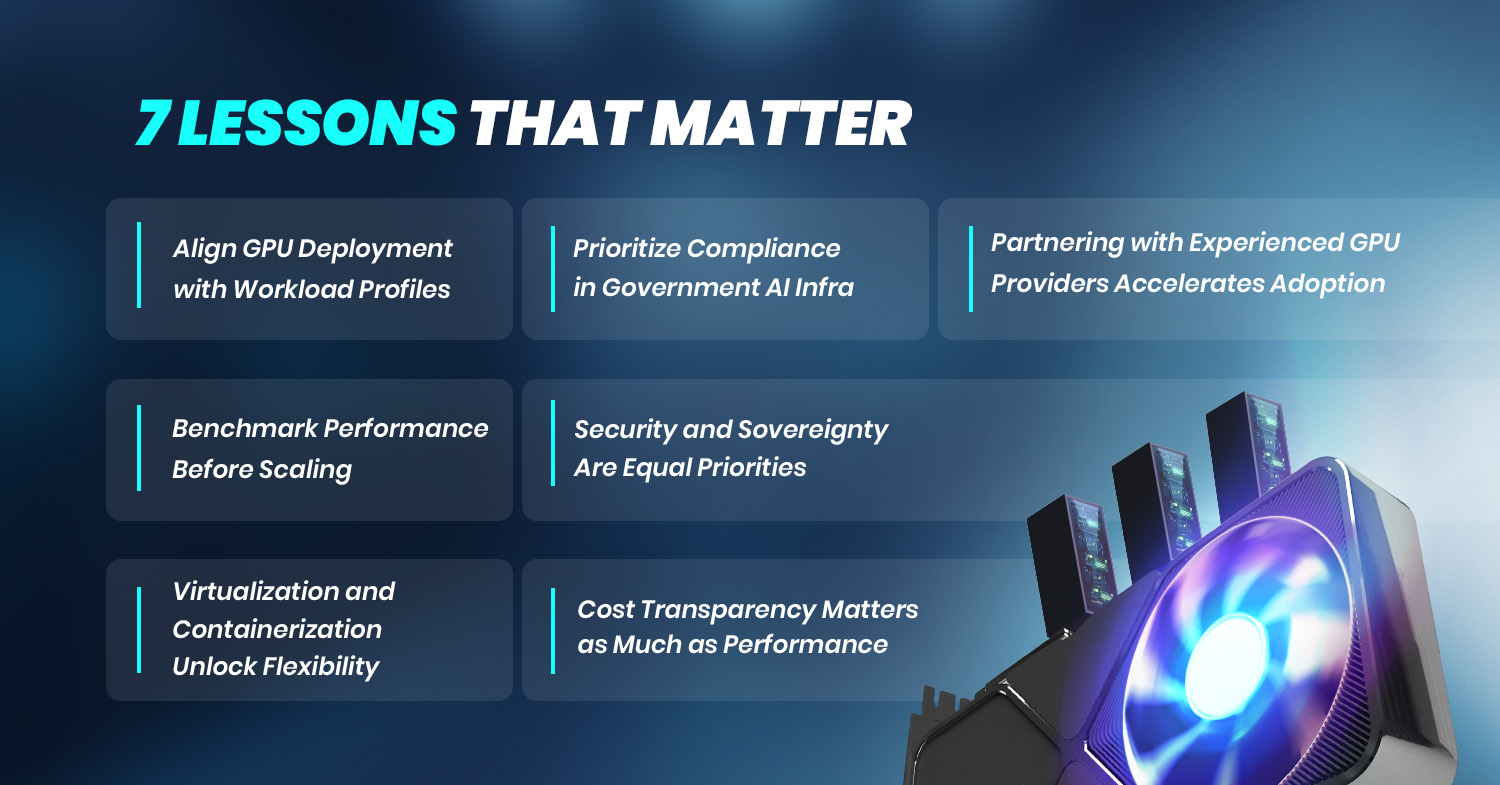 7 LESSONS THAT MATTER

Align GPU Deployment with Workload Profiles

Prioritize Compliance in Government AI Infra

Partnering with Experienced GPU Providers Accelerates Adoption

Benchmark Performance Before Scaling

Security and Sovereignty Are Equal Priorities

Virtualization and Containerization Unlock Flexibility

Cost Transparency Matters as Much as Performance